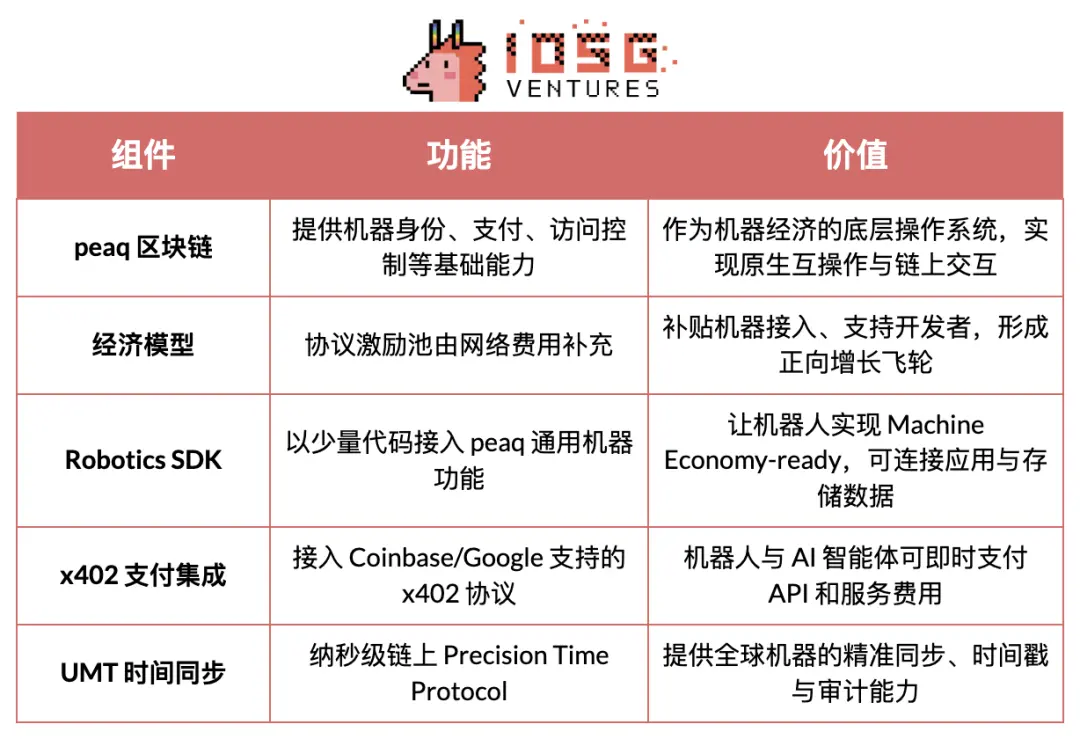 IOSG VENTURES

| 组件 | 功能 | 价值 |
|---|---|---|
| peaq 区块链 | 提供机器身份、支付、访问控制等基础能力 | 作为机器经济的底层操作系统，实现原生互操作与链上交互 |
| 经济模型 | 协议激励池由网络费用补充 | 补贴机器接入、支持开发者，形成正向增长飞轮 |
| Robotics SDK | 以少量代码接入 peaq 通用机器功能 | 让机器人实现 Machine Economy-ready，可连接应用与存储数据 |
| x402 支付集成 | 接入 Coinbase/Google 支持的 x402 协议 | 机器人与 AI 智能体可即时支付 API 和服务费用 |
| UMT 时间同步 | 纳秒级链上 Precision Time Protocol | 提供全球机器的精准同步、时间戳与审计能力 |